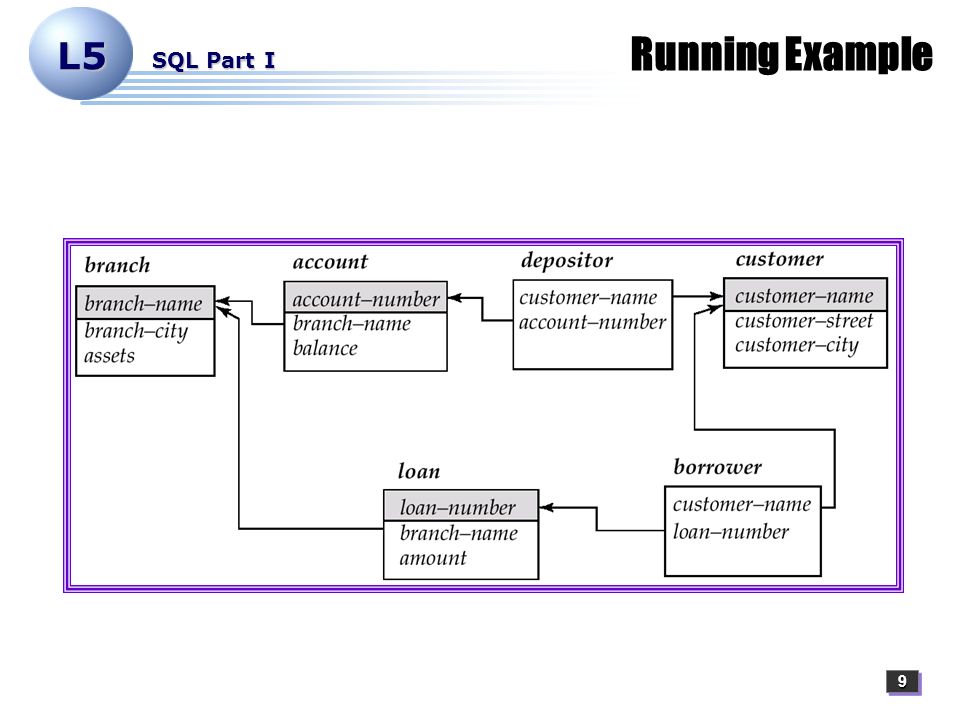 L5 SQL Part I

Running Example

branch
branch–name
branch–city
assets

account
account–number
branch–name
balance

depositor
customer–name
account–number

customer
customer–name
customer–street
customer–city

loan
loan–number
branch–name
amount

borrower
customer–name
loan–number

9